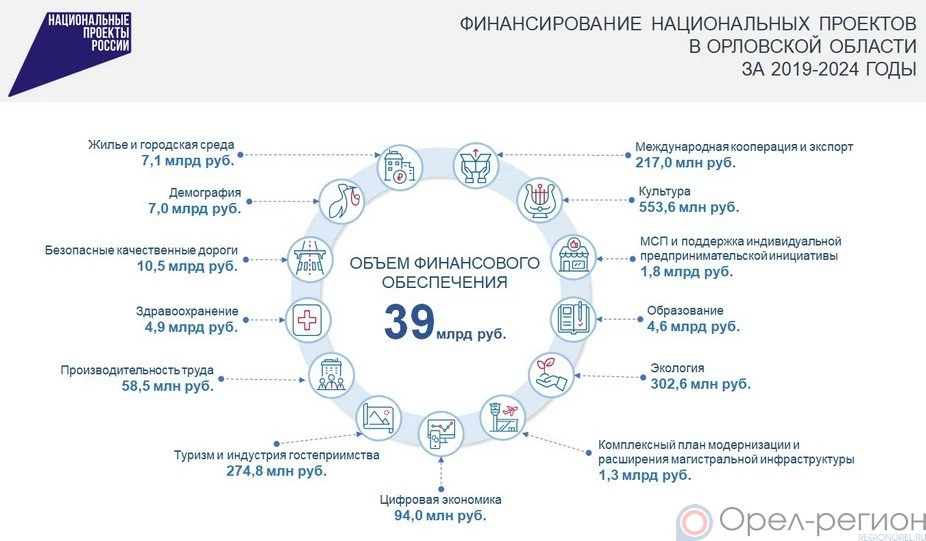 НАЦИОНАЛЬНЫЕ ПРОЕКТЫ РОССИИ

ФИНАНСИРОВАНИЕ НАЦИОНАЛЬНЫХ ПРОЕКТОВ В ОРЛОВСКОЙ ОБЛАСТИ ЗА 2019-2024 ГОДЫ

Жилье и городская среда
7,1 млрд руб.

Демография
7,0 млрд руб.

Безопасные качественные дороги
10,5 млрд руб.

Здравоохранение
4,9 млрд руб.

Производительность труда
58,5 млн руб.

Туризм и индустрия гостеприимства
274,8 млн руб.

Цифровая экономика
94,0 млн руб.

ОБЪЕМ ФИНАНСОВОГО ОБЕСПЕЧЕНИЯ
39 млрд руб.

Международная кооперация и экспорт
217,0 млн руб.

Культура
553,6 млн руб.

МСП и поддержка индивидуальной предпринимательской инициативы
1,8 млрд руб.

Образование
4,6 млрд руб.

Экология
302,6 млн руб.

Комплексный план модернизации и расширения магистральной инфраструктуры
1,3 млрд руб.

Орел-регион
REGIONOREL.RU